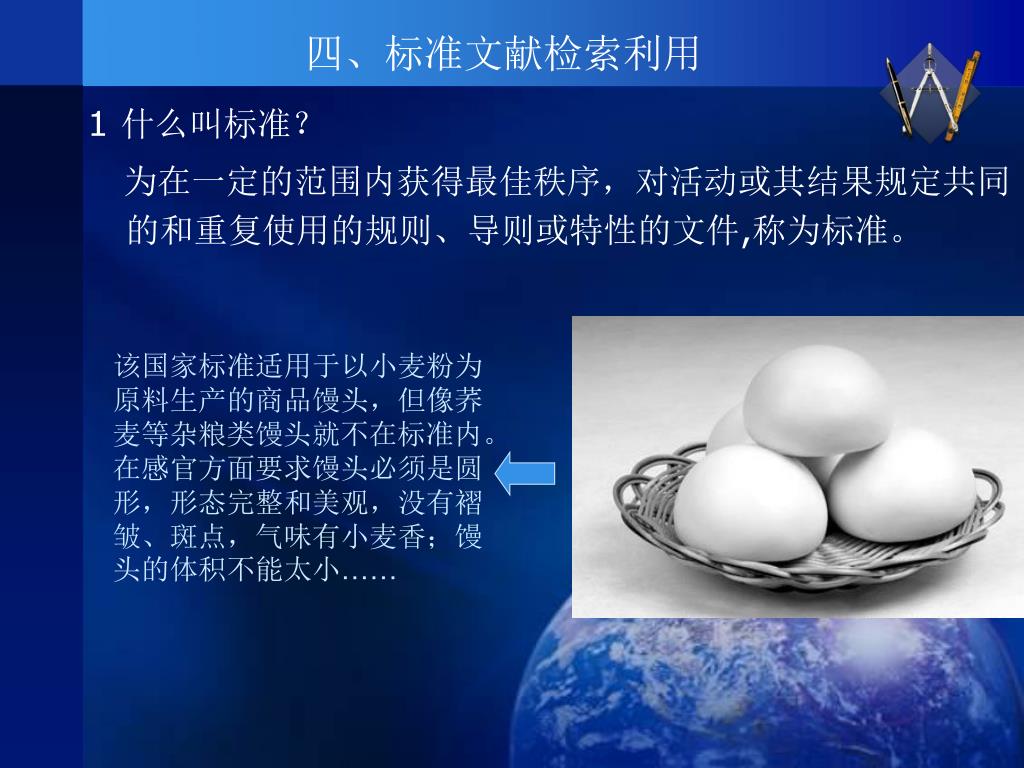 四、标准文献检索利用

1 什么叫标准？

为在一定的范围内获得最佳秩序，对活动或其结果规定共同的和重复使用的规则、导则或特性的文件,称为标准。

该国家标准适用于以小麦粉为原料生产的商品馒头，但像荞麦等杂粮类馒头就不在标准内。在感官方面要求馒头必须是圆形，形态完整和美观，没有褶皱、斑点，气味有小麦香；馒头的体积不能太小......